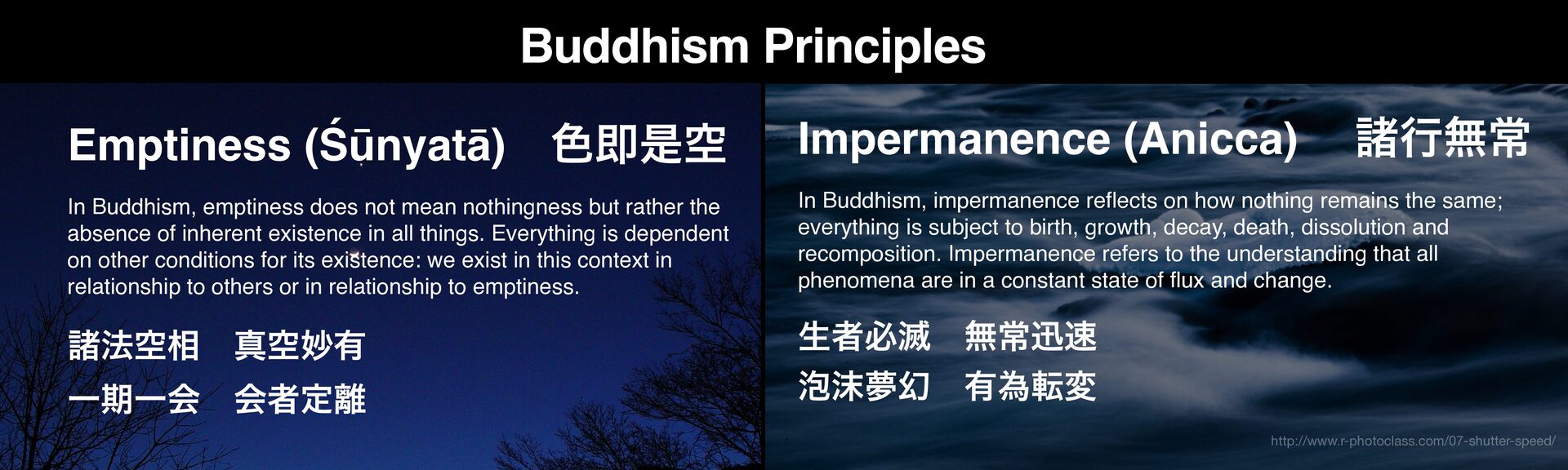 Buddhism Principles

Emptiness (Śūnyatā) 色即是空

In Buddhism, emptiness does not mean nothingness but rather the absence of inherent existence in all things. Everything is dependent on other conditions for its existence: we exist in this context in relationship to others or in relationship to emptiness.

諸法空相 真空妙有

一期一会 会者定離

Impermanence (Anicca) 諸行無常

In Buddhism, impermanence reflects on how nothing remains the same; everything is subject to birth, growth, decay, death, dissolution and recomposition. Impermanence refers to the understanding that all phenomena are in a constant state of flux and change.

生者必滅 無常迅速

泡沫夢幻 有為転変

http://www.r-photoclass.com/07-shutter-speed/